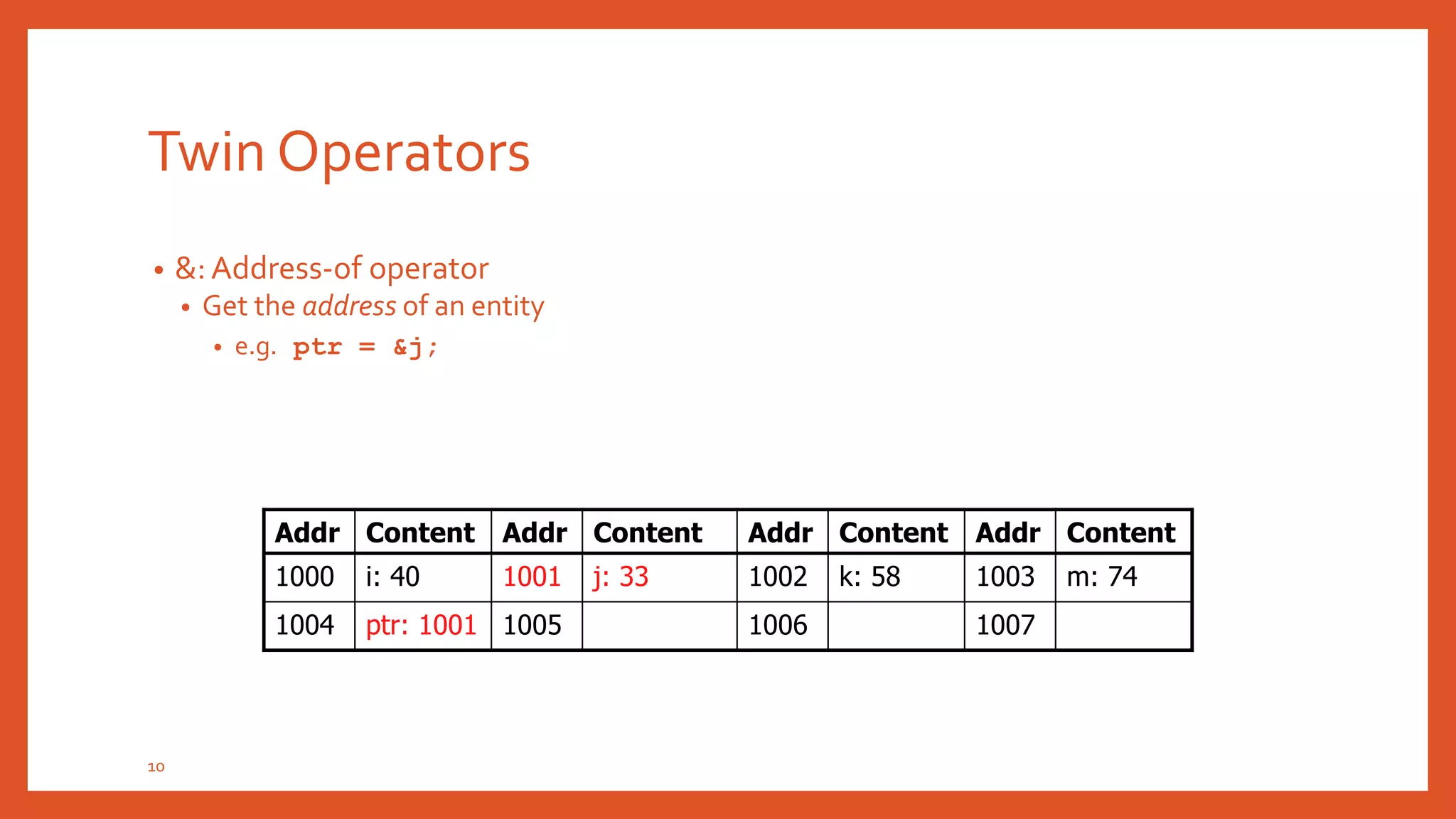 Twin Operators

• &: Address-of operator
• Get the address of an entity
• e.g. ptr = &j;

| Addr | Content | Addr | Content | Addr | Content | Addr | Content |
|---|---|---|---|---|---|---|---|
| 1000 | i: 40 | 1001 | j: 33 | 1002 | k: 58 | 1003 | m: 74 |
| 1004 | ptr: 1001 | 1005 | | 1006 | | 1007 | |

10